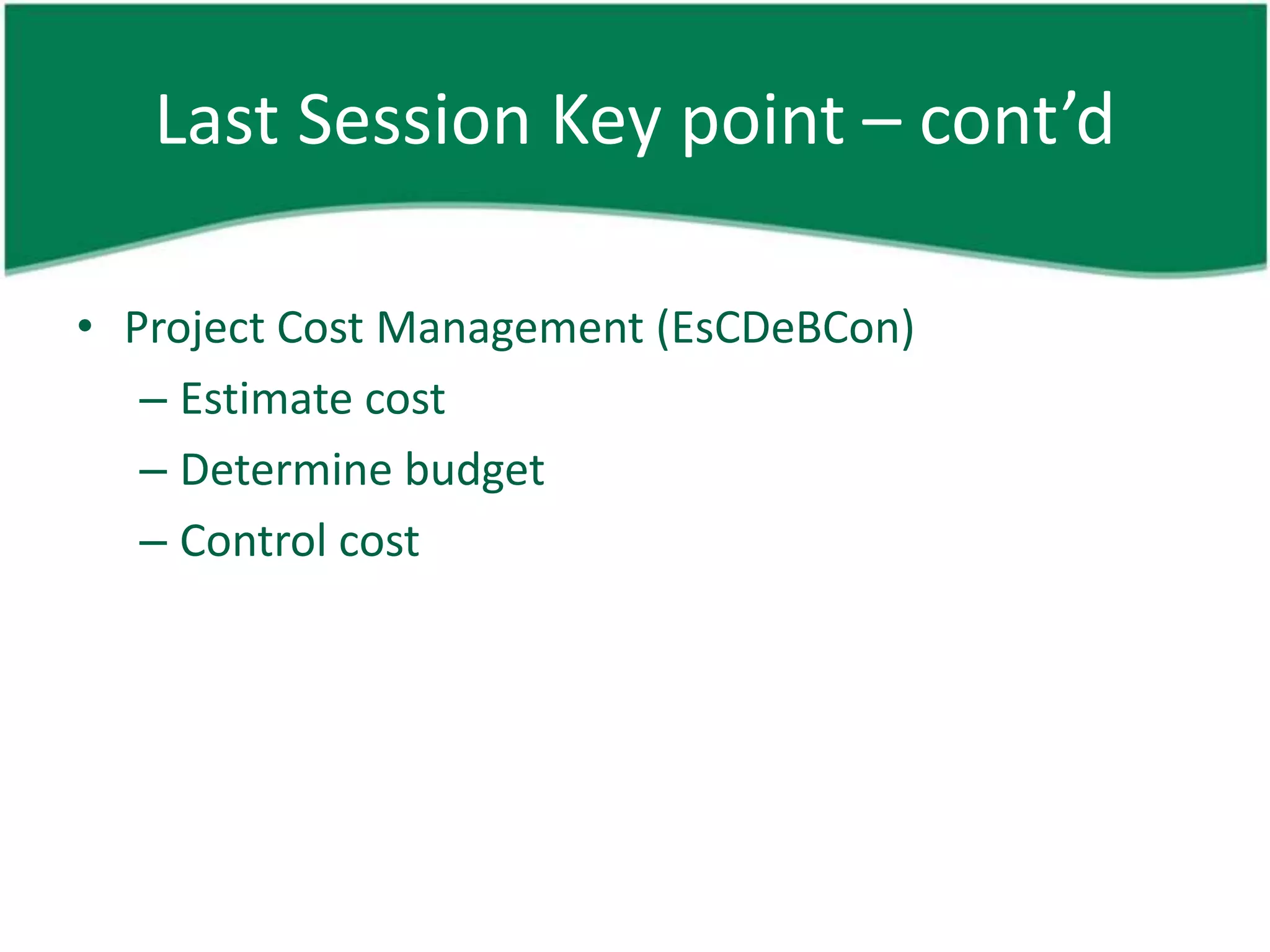 Last Session Key point – cont’d

• Project Cost Management (EsCDeBCon)
– Estimate cost
– Determine budget
– Control cost